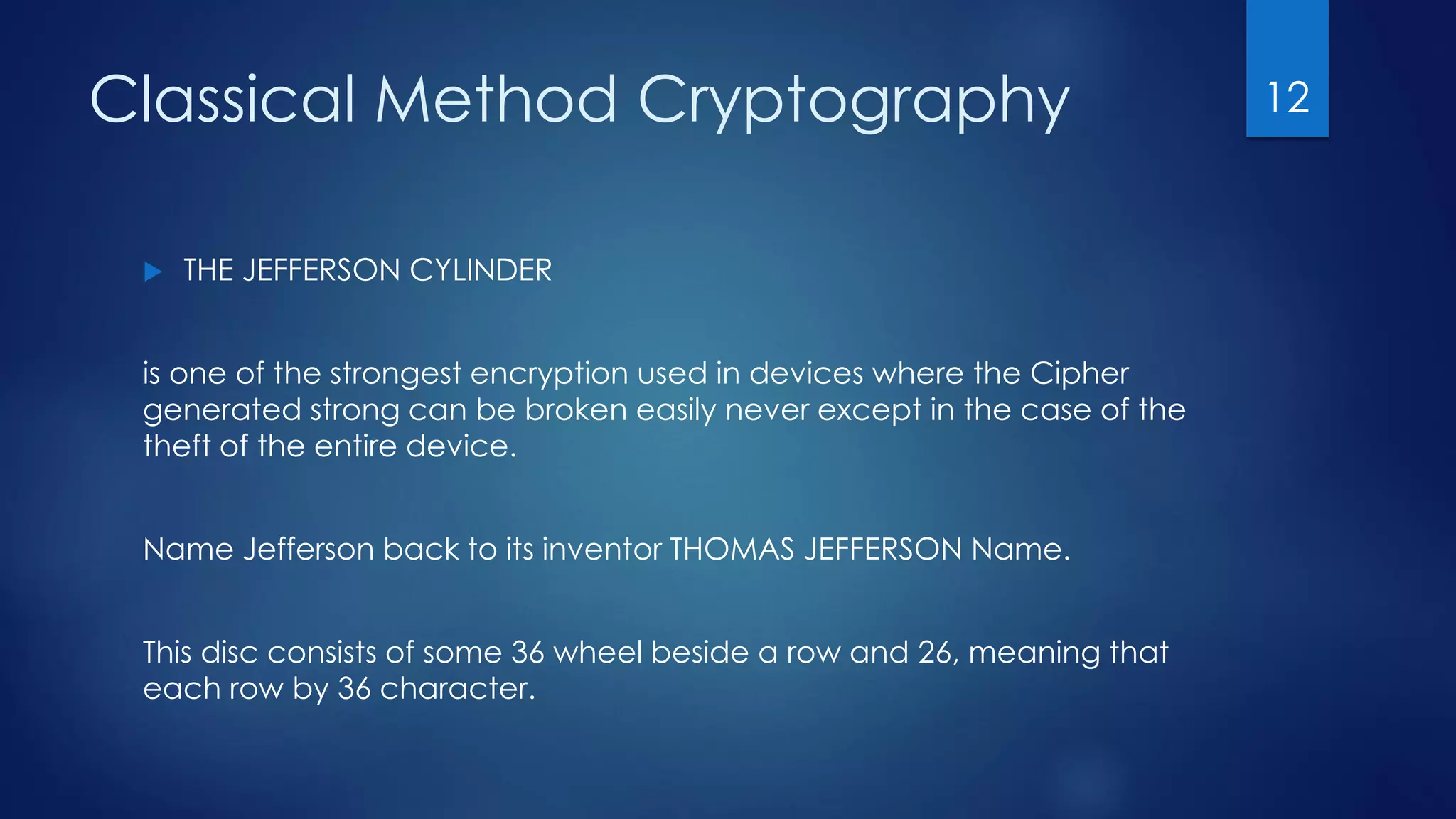 Classical Method Cryptography

12

THE JEFFERSON CYLINDER

is one of the strongest encryption used in devices where the Cipher generated strong can be broken easily never except in the case of the theft of the entire device.

Name Jefferson back to its inventor THOMAS JEFFERSON Name.

This disc consists of some 36 wheel beside a row and 26, meaning that each row by 36 character.